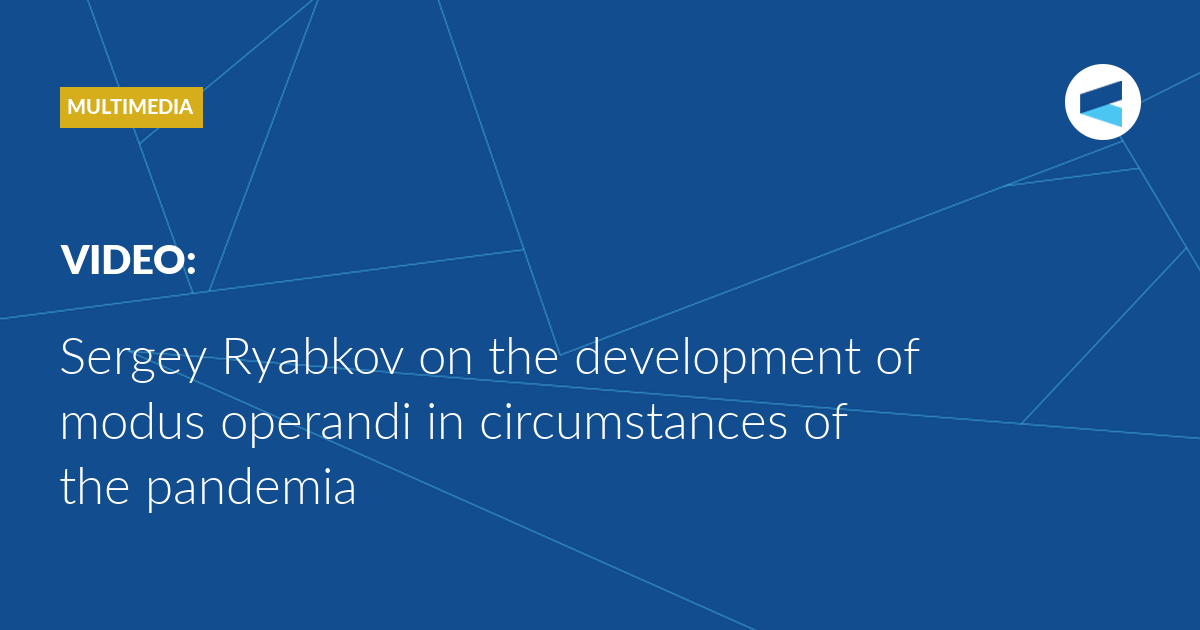 MULTIMEDIA

VIDEO:

Sergey Ryabkov on the development of modus operandi in circumstances of the pandemia